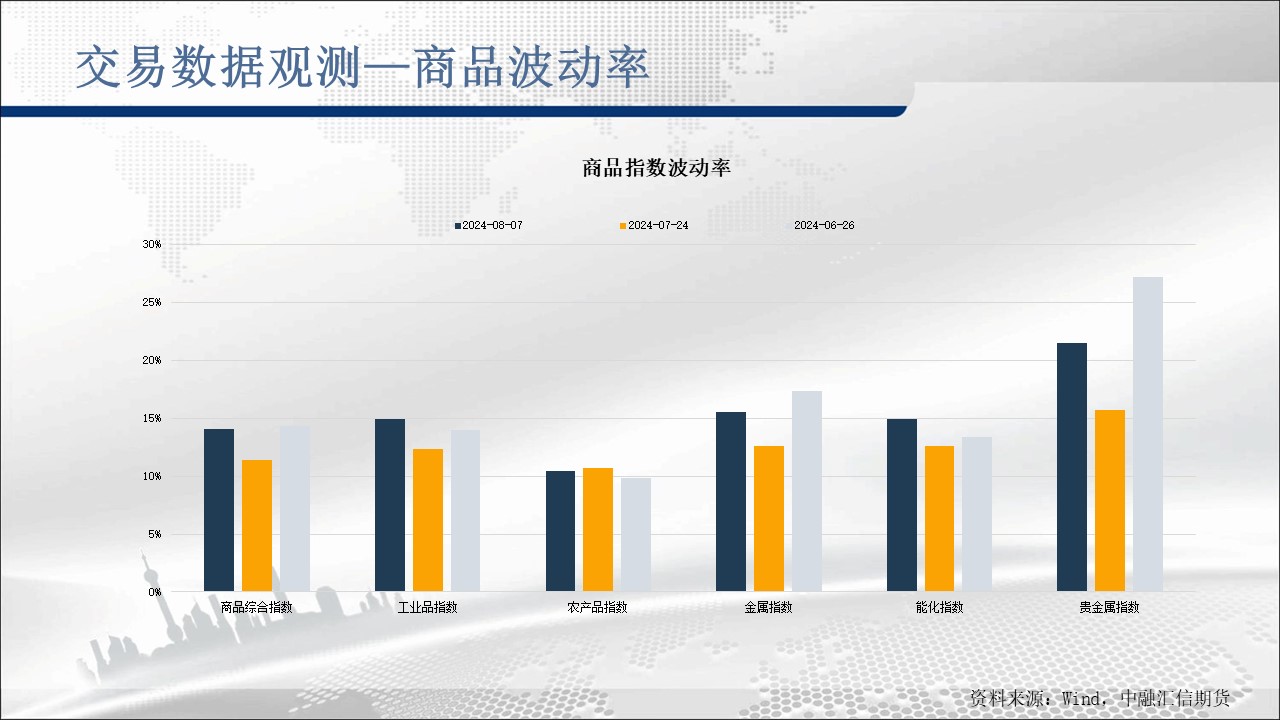 交易数据观测—商品波动率

商品指数波动率

2024-08-07 2024-07-24 2024-06-26

30%
25%
20%
15%
10%
5%
0%

商品综合指数 工业品指数 农产品指数 金属指数 能化指数 贵金属指数

资料来源：Wind，中融汇信期货